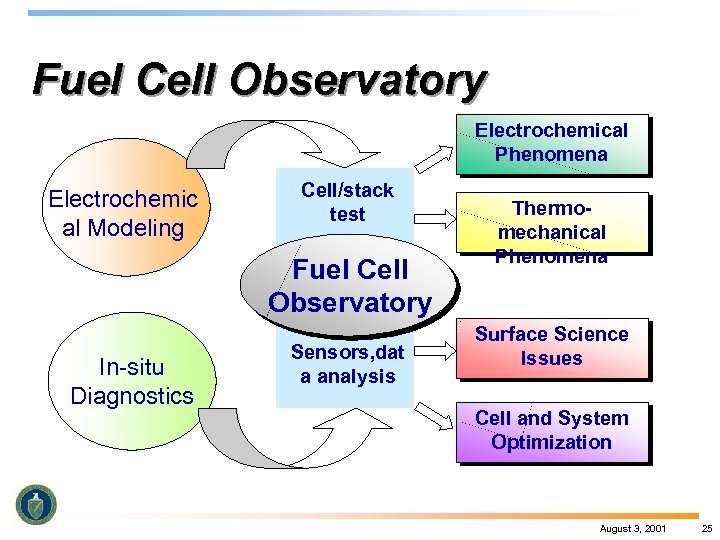 Fuel Cell Observatory

Electrochemic al Modeling

In-situ Diagnostics

Cell/stack test

Fuel Cell Observatory

Sensors,dat a analysis

Electrochemical Phenomena

Thermo-mechanical Phenomena

Surface Science Issues

Cell and System Optimization

August 3, 2001

25